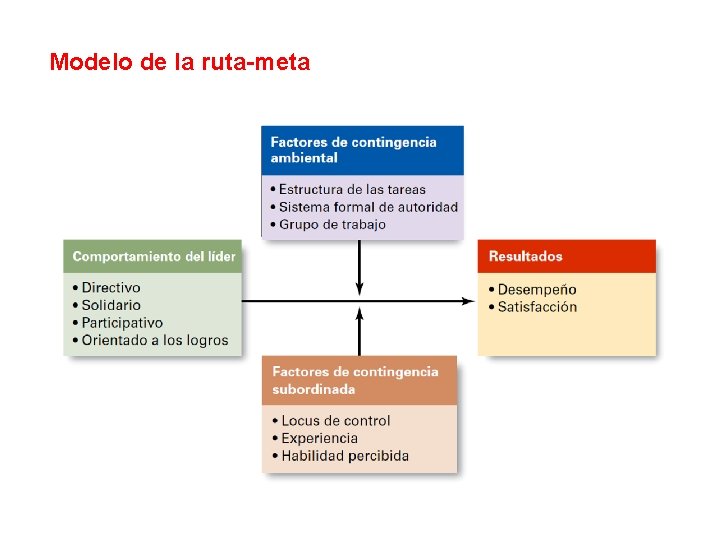 Modelo de la ruta-meta

Factores de contingencia ambiental
• Estructura de las tareas
• Sistema formal de autoridad
• Grupo de trabajo

Comportamiento del líder
• Directivo
• Solidario
• Participativo
• Orientado a los logros

Resultados
• Desempeño
• Satisfacción

Factores de contingencia subordinada
• Locus de control
• Experiencia
• Habilidad percibida